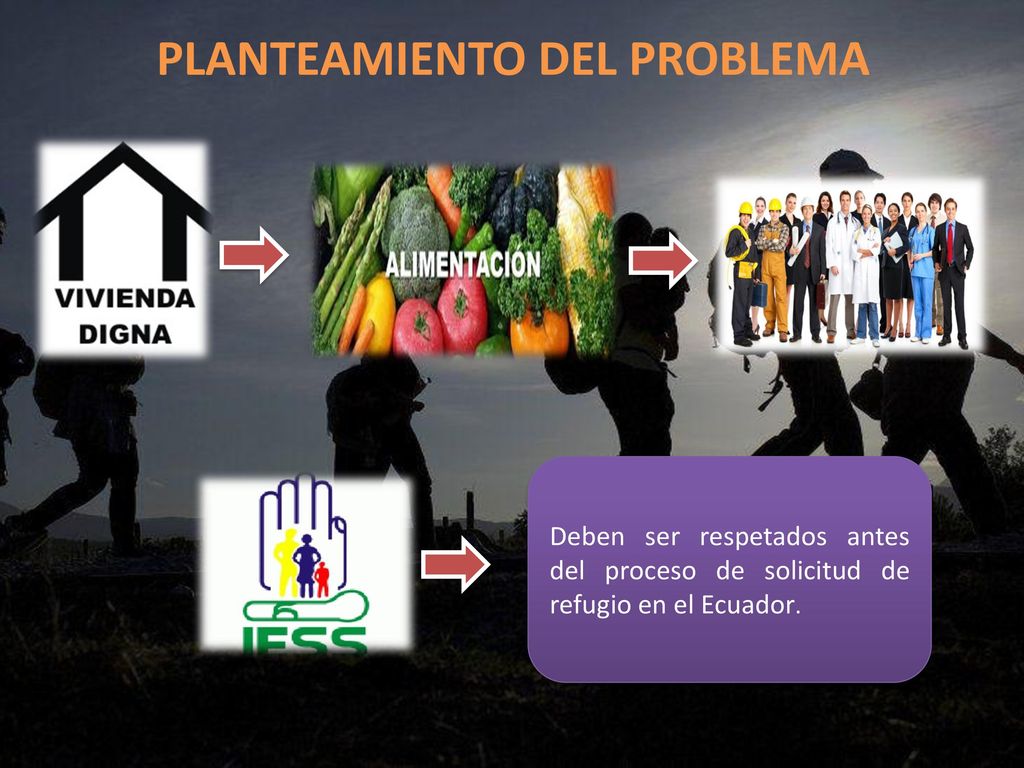 PLANTEAMIENTO DEL PROBLEMA

VIVIENDA DIGNA

ALIMENTACION

IESS

Deben ser respetados antes del proceso de solicitud de refugio en el Ecuador.